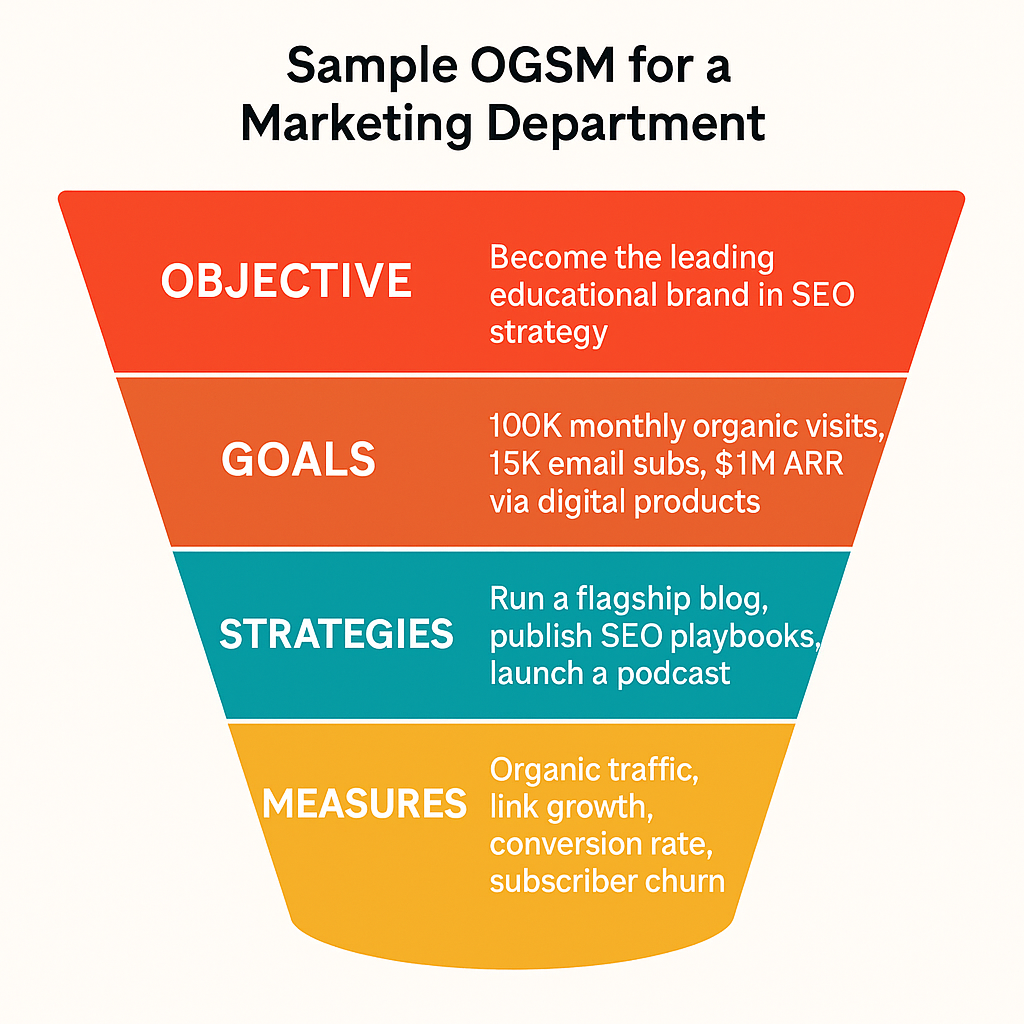 Sample OGSM for a Marketing Department

OBJECTIVE

Become the leading educational brand in SEO strategy

GOALS

100K monthly organic visits, 15K email subs, \$1M ARR via digital products

STRATEGIES

Run a flagship blog, publish SEO playbooks, launch a podcast

MEASURES

Organic traffic, link growth, conversion rate, subscriber churn